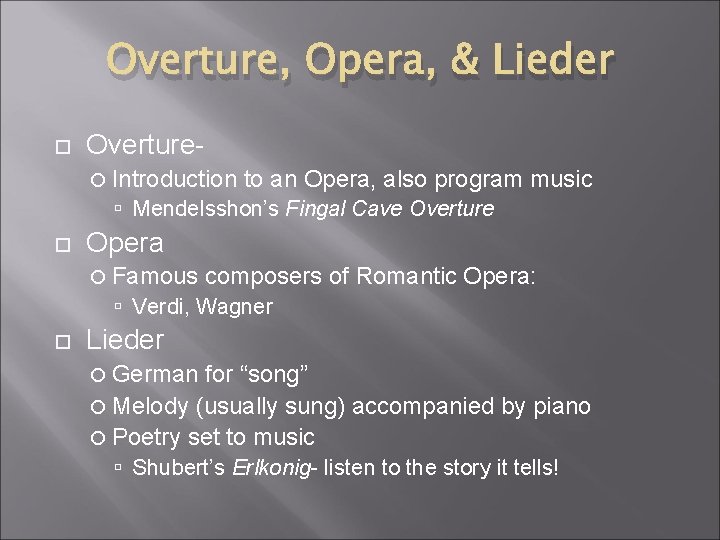 Overture, Opera, & Lieder

Overture-
Introduction to an Opera, also program music
Mendelsshon's Fingal Cave Overture

Opera
Famous composers of Romantic Opera:
Verdi, Wagner

Lieder
German for "song"
Melody (usually sung) accompanied by piano
Poetry set to music
Shubert's Erlkonig- listen to the story it tells!